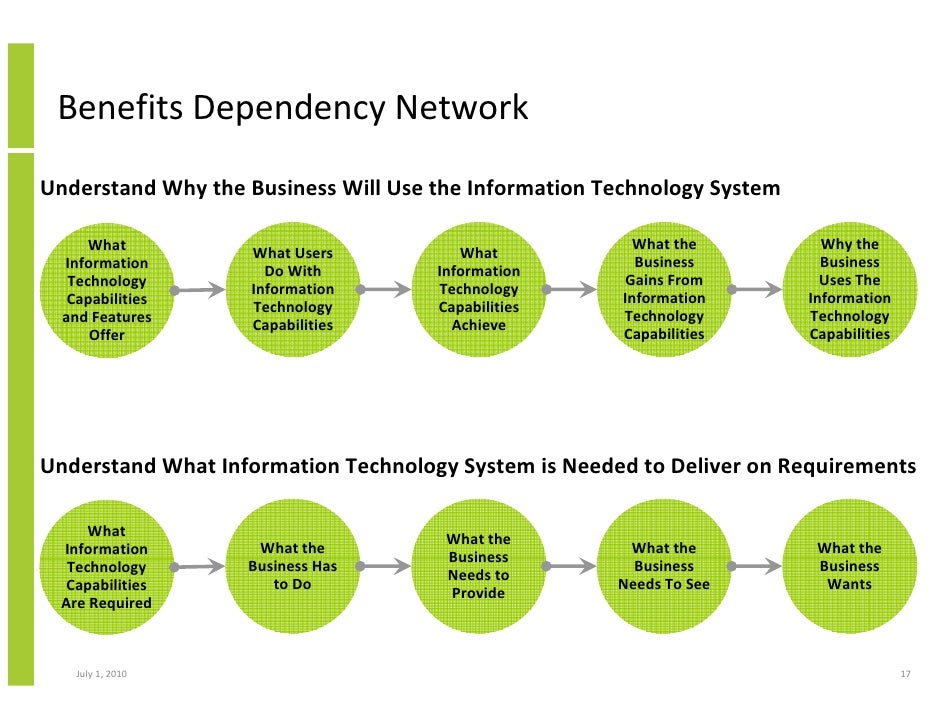 Benefits Dependency Network

Understand Why the Business Will Use the Information Technology System

What Information Technology Capabilities and Features Offer

What Users Do With Information Technology Capabilities

What Information Technology Capabilities Achieve

What the Business Gains From Information Technology Capabilities

Why the Business Uses The Information Technology Capabilities

Understand What Information Technology System is Needed to Deliver on Requirements

What Information Technology Capabilities Are Required

What the Business Has to Do

What the Business Needs to Provide

What the Business Needs To See

What the Business Wants

July 1, 2010

17